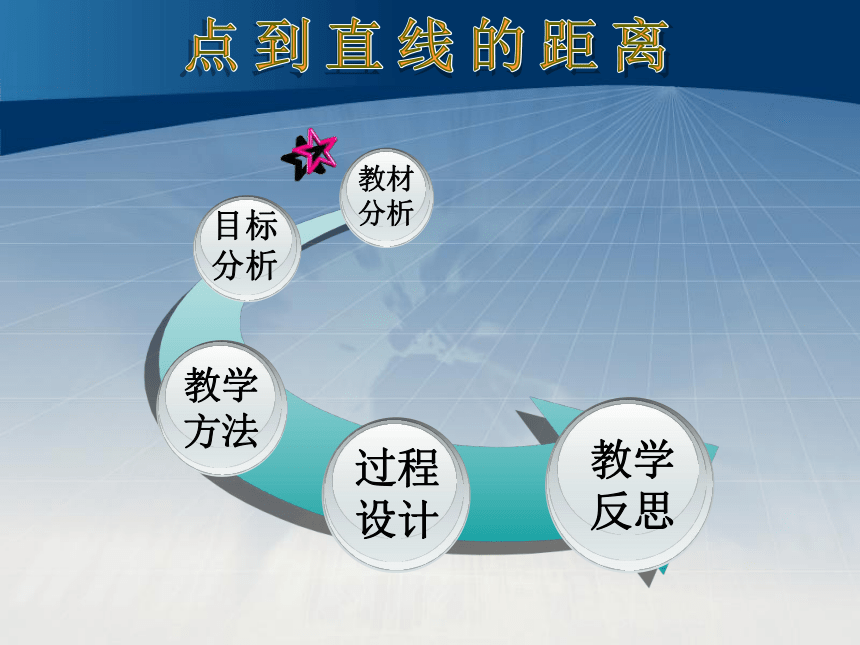 点到直线的距离

教材分析

目标分析

教学方法

过程设计

教学反思